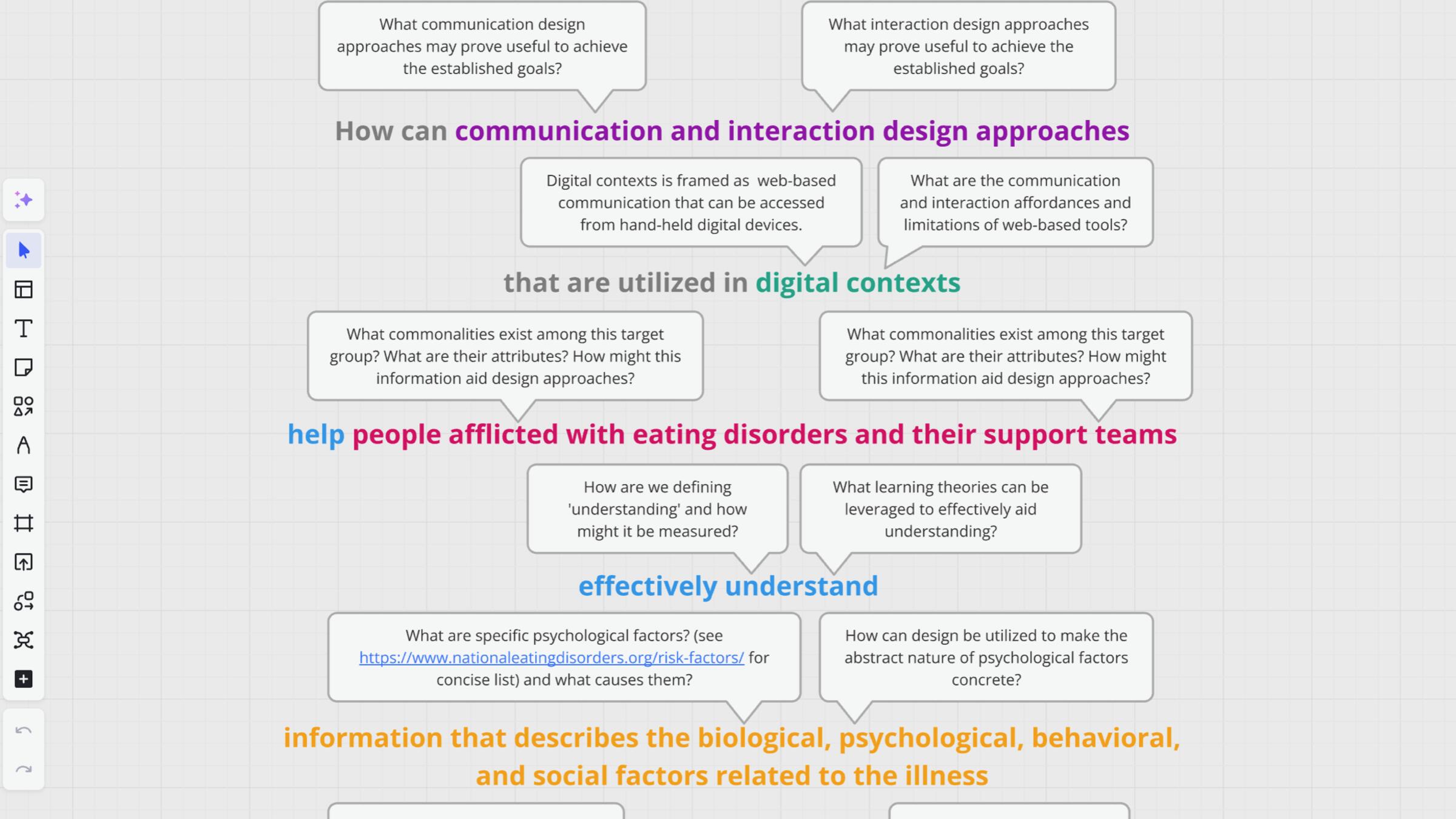 What communication design approaches may prove useful to achieve the established goals?

What interaction design approaches may prove useful to achieve the established goals?

How can communication and interaction design approaches

Digital contexts is framed as web-based communication that can be accessed from hand-held digital devices.

What are the communication and interaction affordances and limitations of web-based tools?

that are utilized in digital contexts

What commonalities exist among this target group? What are their attributes? How might this information aid design approaches?

What commonalities exist among this target group? What are their attributes? How might this information aid design approaches?

help people afflicted with eating disorders and their support teams

How are we defining 'understanding' and how might it be measured?

What learning theories can be leveraged to effectively aid understanding?

effectively understand

What are specific psychological factors? (see https://www.nationaleatingdisorders.org/risk-factors/ for concise list) and what causes them?

How can design be utilized to make the abstract nature of psychological factors concrete?

information that describes the biological, psychological, behavioral, and social factors related to the illness